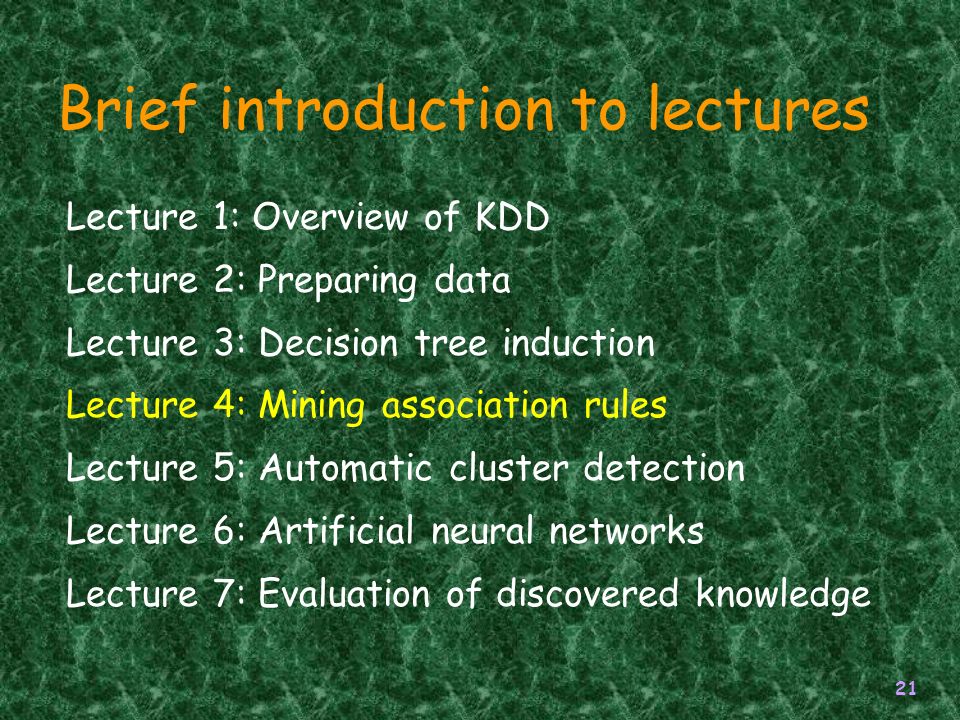 Brief introduction to lectures

Lecture 1: Overview of KDD

Lecture 2: Preparing data

Lecture 3: Decision tree induction

Lecture 4: Mining association rules

Lecture 5: Automatic cluster detection

Lecture 6: Artificial neural networks

Lecture 7: Evaluation of discovered knowledge

21